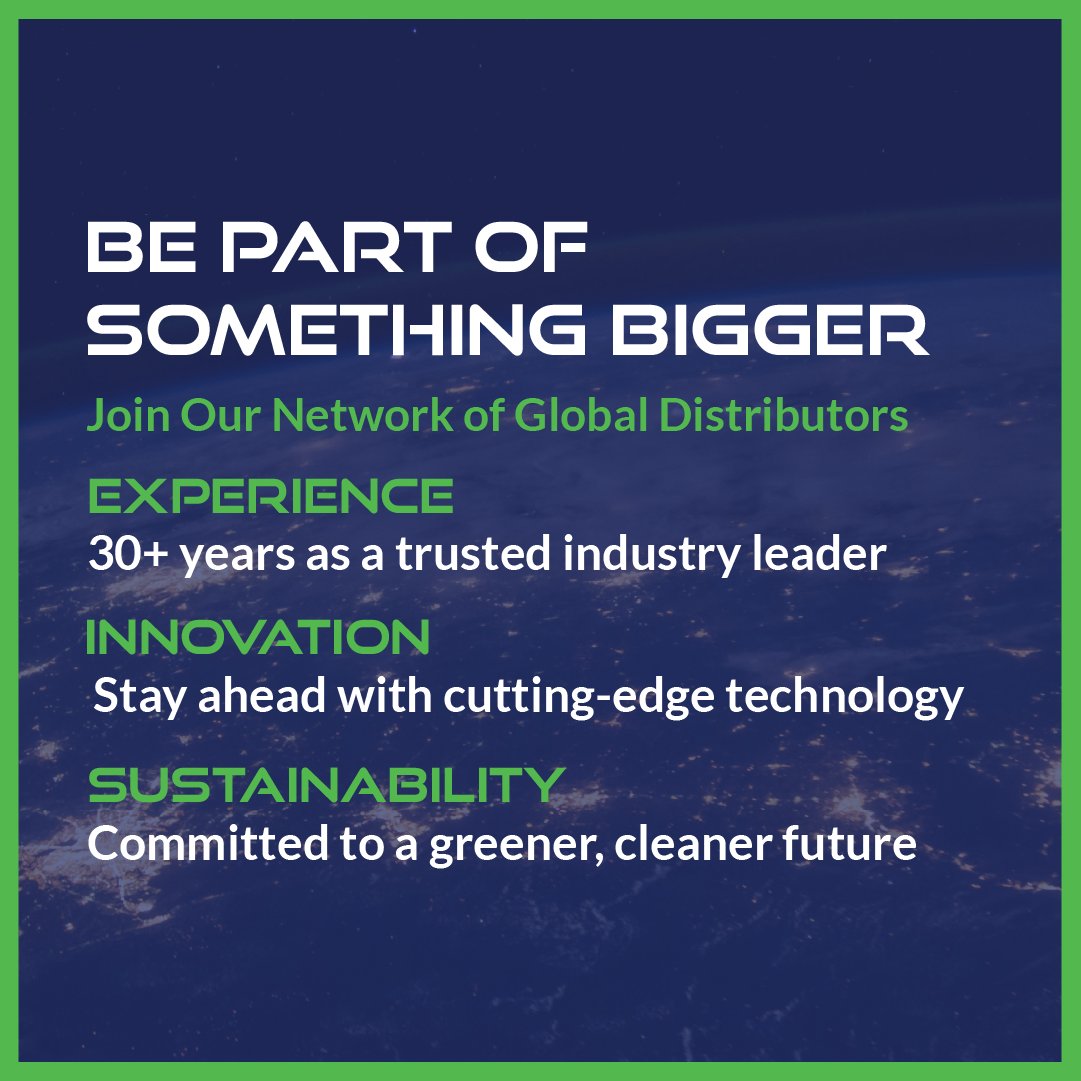 BE PART OF SOMETHING BIGGER

Join Our Network of Global Distributors

EXPERIENCE

30+ years as a trusted industry leader

INNOVATION

Stay ahead with cutting-edge technology

SUSTAINABILITY

Committed to a greener, cleaner future